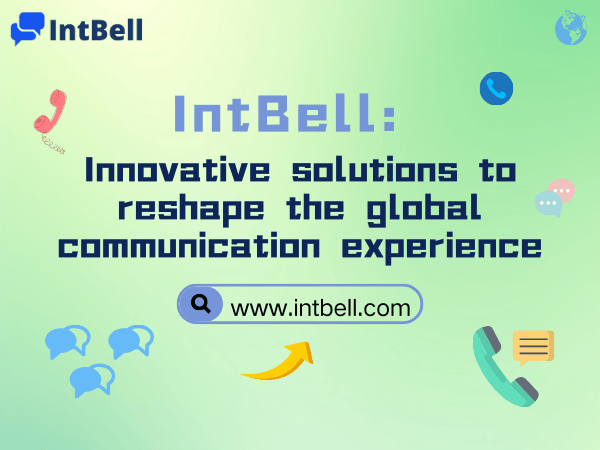 IntBell

IntBell:

Innovative solutions to reshape the global communication experience

www.intbell.com